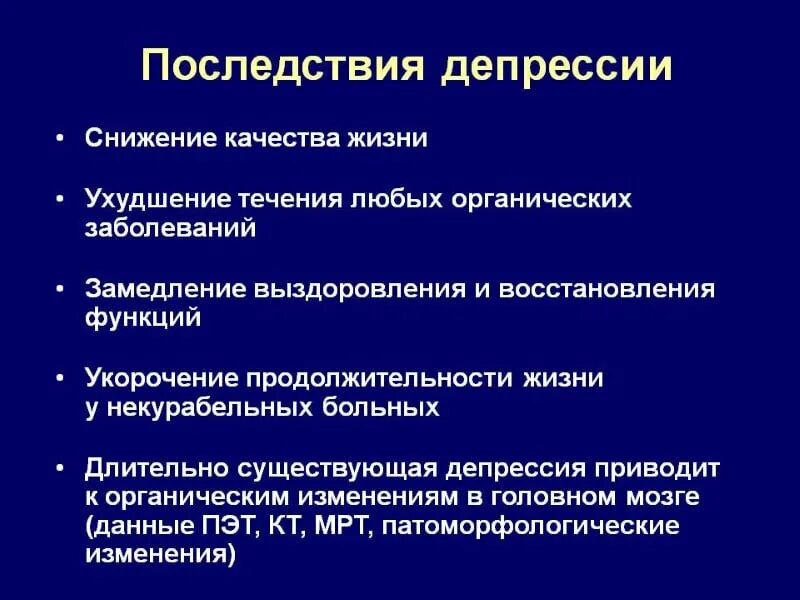 Последствия депрессии

• Снижение качества жизни

• Ухудшение течения любых органических заболеваний

• Замедление выздоровления и восстановления функций

• Укорочение продолжительности жизни у некурабельных больных

• Длительно существующая депрессия приводит к органическим изменениям в головном мозге (данные ПЭТ, КТ, МРТ, патоморфологические изменения)